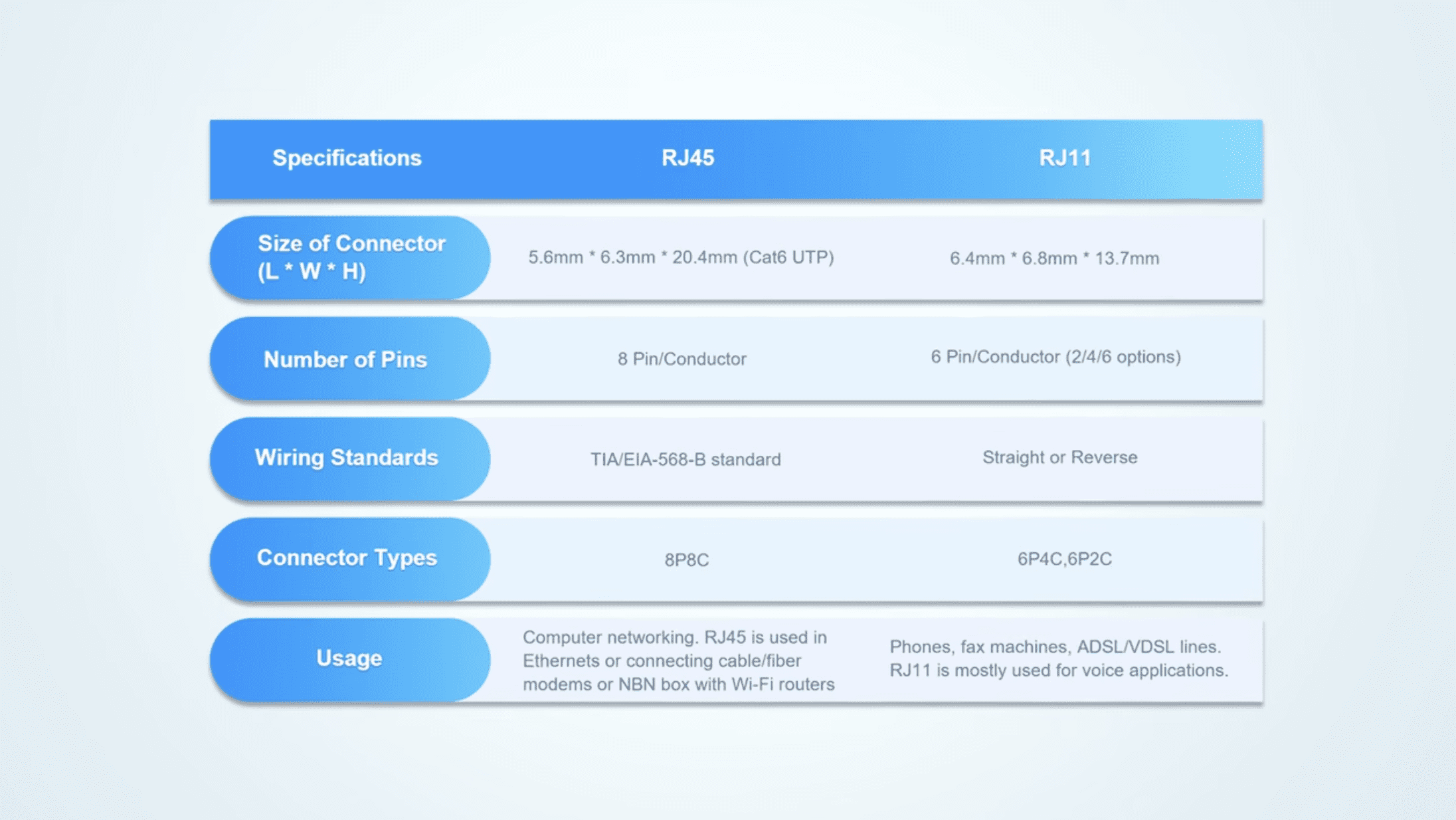 | Specifications | RJ45 | RJ11 |
|---|---|---|
| Size of Connector (L * W * H) | 5.6mm * 6.3mm * 20.4mm (Cat6 UTP) | 6.4mm * 6.8mm * 13.7mm |
| Number of Pins | 8 Pin/Conductor | 6 Pin/Conductor (2/4/6 options) |
| Wiring Standards | TIA/EIA-568-B standard | Straight or Reverse |
| Connector Types | 8P8C | 6P4C,6P2C |
| Usage | Computer networking. RJ45 is used in Ethernets or connecting cable/fiber modems or NBN box with Wi-Fi routers | Phones, fax machines, ADSL/VDSL lines. RJ11 is mostly used for voice applications. |